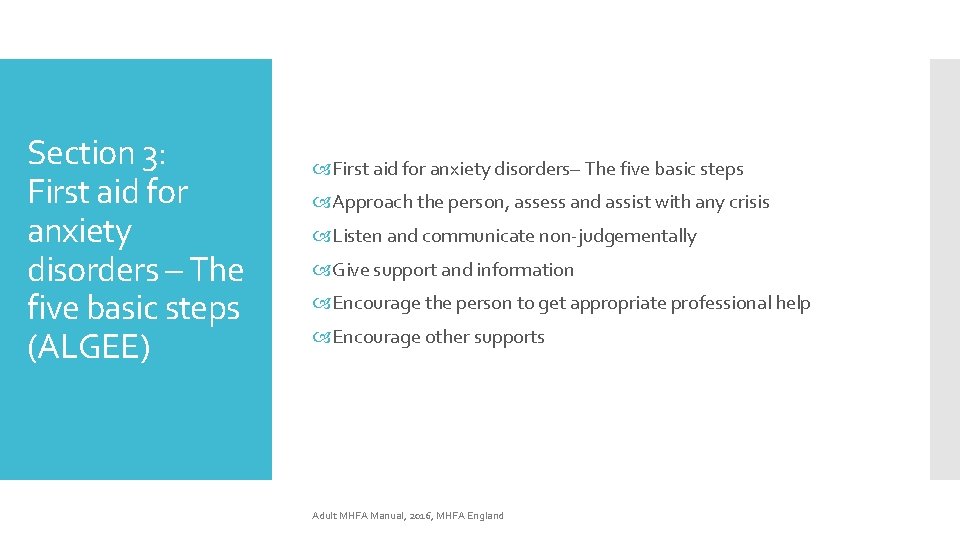 Section 3: First aid for anxiety disorders – The five basic steps (ALGEE)

First aid for anxiety disorders– The five basic steps

Approach the person, assess and assist with any crisis

Listen and communicate non-judgementally

Give support and information

Encourage the person to get appropriate professional help

Encourage other supports

Adult MHFA Manual, 2016, MHFA England